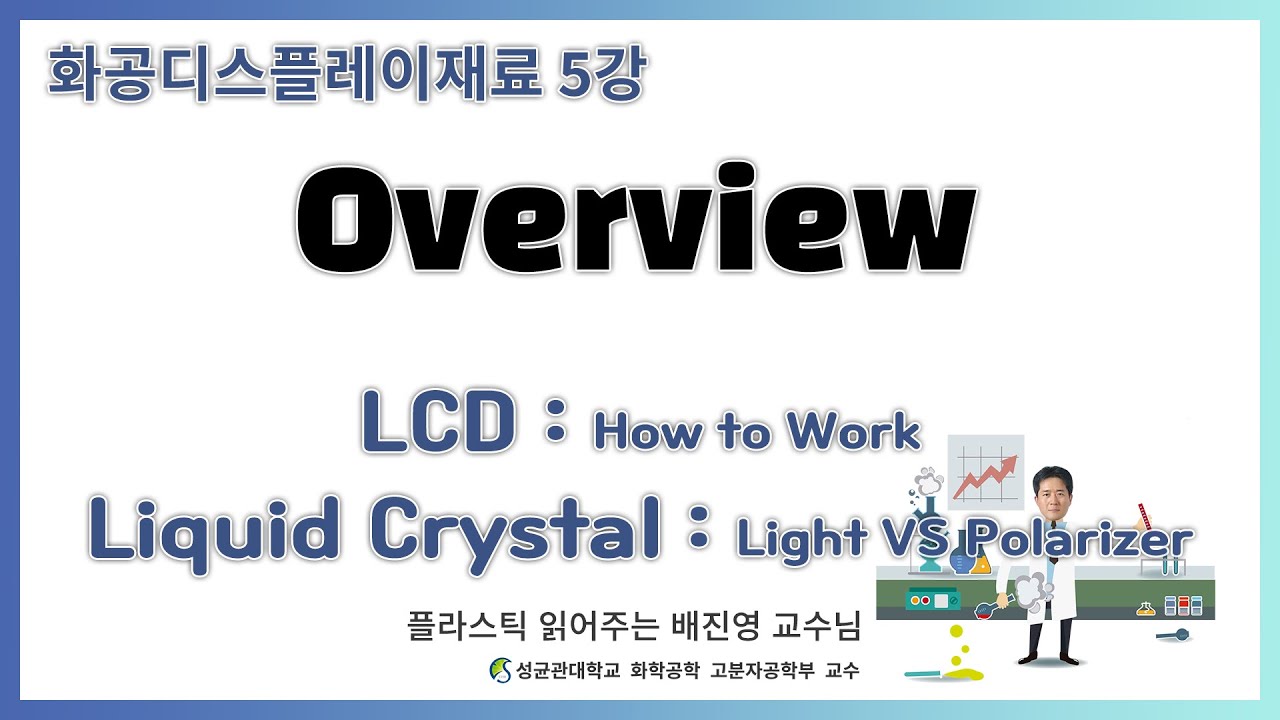 화공디스플레이재료 5강

Overview

LCD : How to Work

Liquid Crystal : Light VS Polarizer

플라스틱 읽어주는 배진영 교수님

성균관대학교 화학공학 고분자공학부 교수